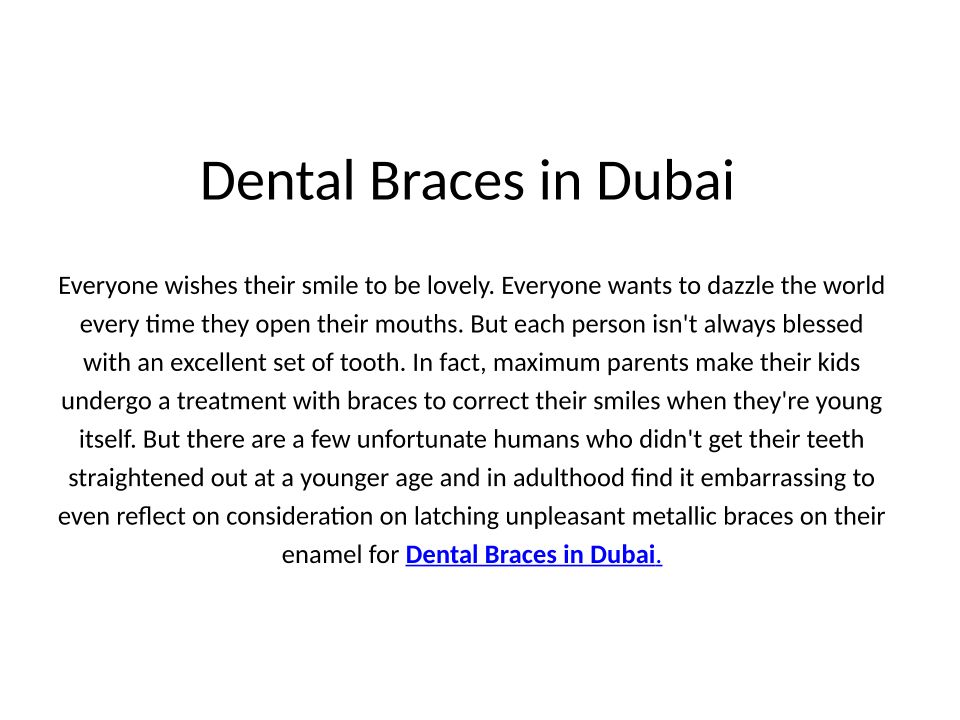 Dental Braces in Dubai

Everyone wishes their smile to be lovely. Everyone wants to dazzle the world every time they open their mouths. But each person isn't always blessed with an excellent set of tooth. In fact, maximum parents make their kids undergo a treatment with braces to correct their smiles when they're young itself. But there are a few unfortunate humans who didn't get their teeth straightened out at a younger age and in adulthood find it embarrassing to even reflect on consideration on latching unpleasant metallic braces on their enamel for Dental Braces in Dubai.